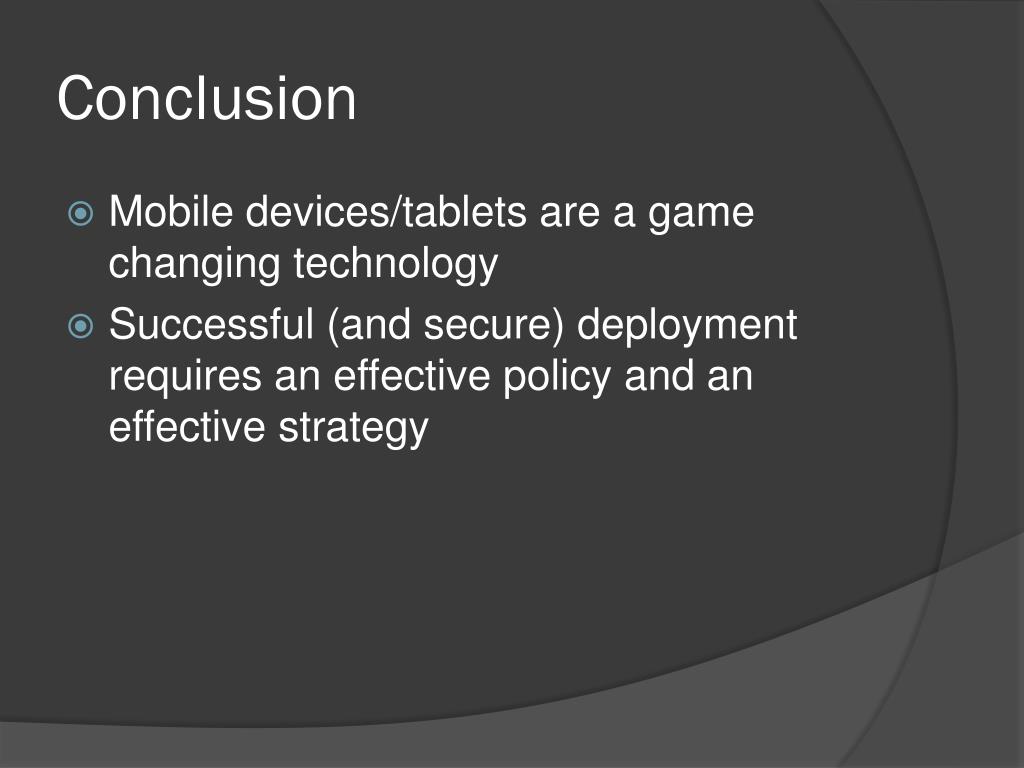 Conclusion

Mobile devices/tablets are a game changing technology

Successful (and secure) deployment requires an effective policy and an effective strategy